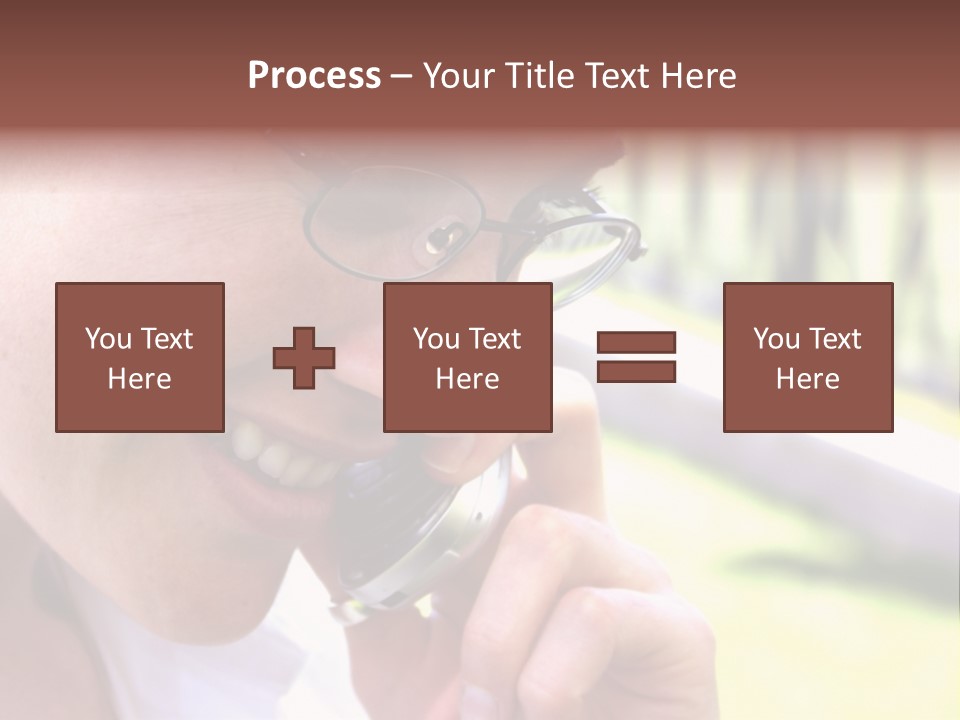 Process – Your Title Text Here

You Text Here

You Text Here

You Text Here